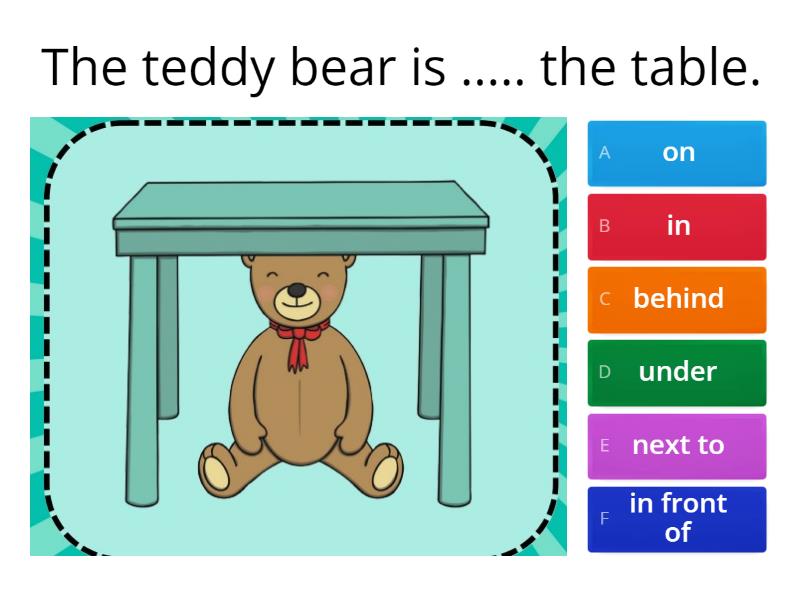 The teddy bear is ..... the table.

A on

B in

C behind

D under

E next to

F in front of